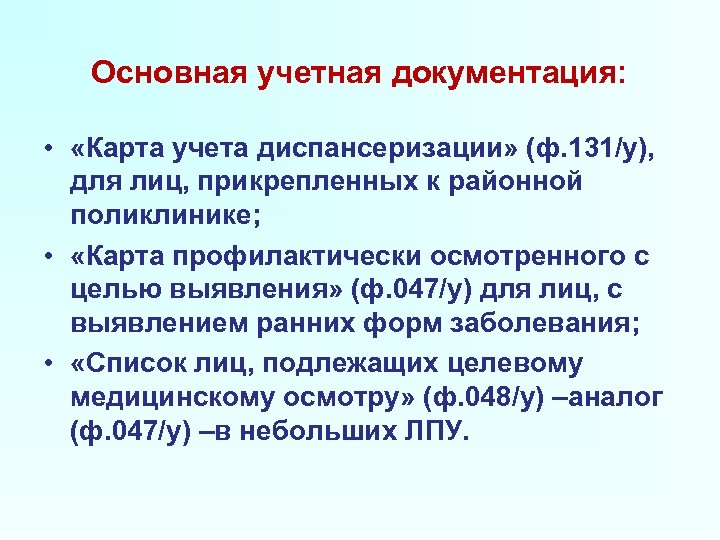 Основная учетная документация:

• «Карта учета диспансеризации» (ф.131/у), для лиц, прикрепленных к районной поликлинике;
• «Карта профилактически осмотренного с целью выявления» (ф.047/у) для лиц, с выявлением ранних форм заболевания;
• «Список лиц, подлежащих целевому медицинскому осмотру» (ф.048/у) –аналог (ф.047/у) –в небольших ЛПУ.